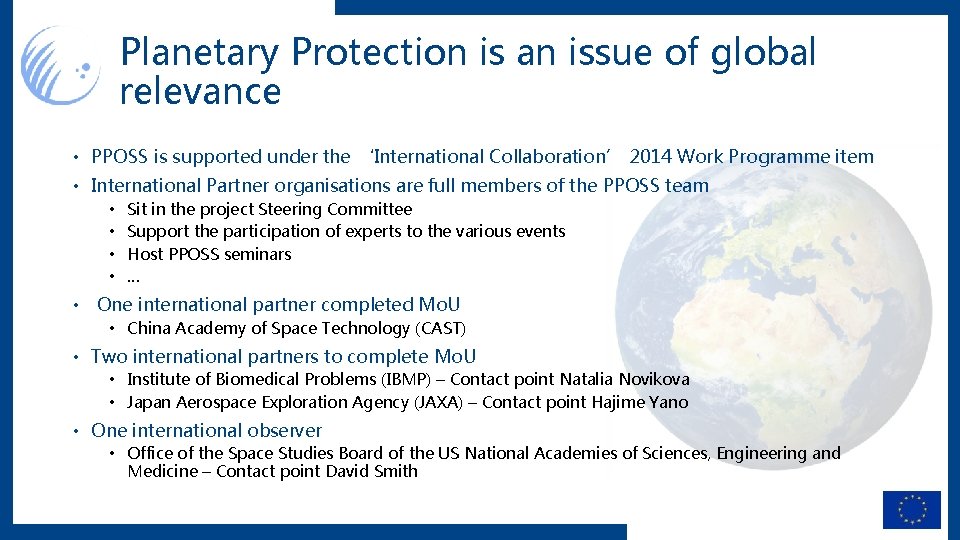 Planetary Protection is an issue of global relevance

• PPOSS is supported under the 'International Collaboration' 2014 Work Programme item
• International Partner organisations are full members of the PPOSS team
  • Sit in the project Steering Committee
  • Support the participation of experts to the various events
  • Host PPOSS seminars
  • …
• One international partner completed MoU
  • China Academy of Space Technology (CAST)
• Two international partners to complete MoU
  • Institute of Biomedical Problems (IBMP) – Contact point Natalia Novikova
  • Japan Aerospace Exploration Agency (JAXA) – Contact point Hajime Yano
• One international observer
  • Office of the Space Studies Board of the US National Academies of Sciences, Engineering and Medicine – Contact point David Smith